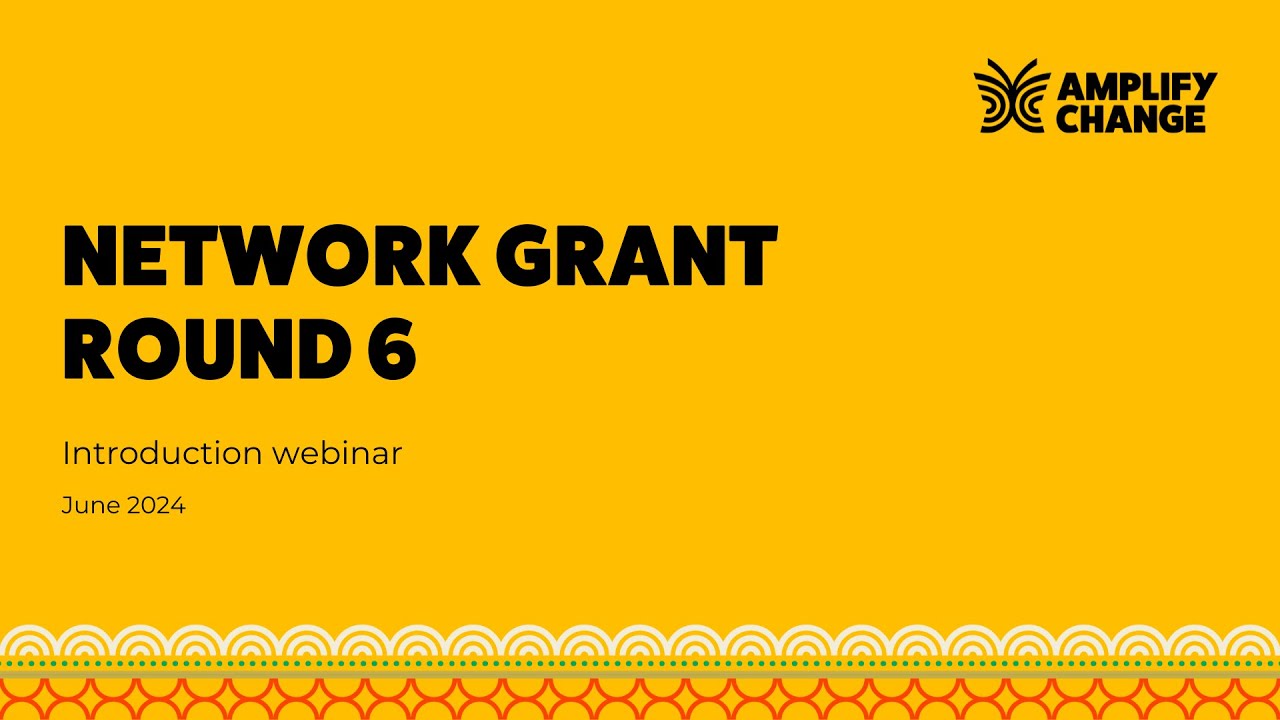 AMPLIFY CHANGE

NETWORK GRANT ROUND 6

Introduction webinar

June 2024